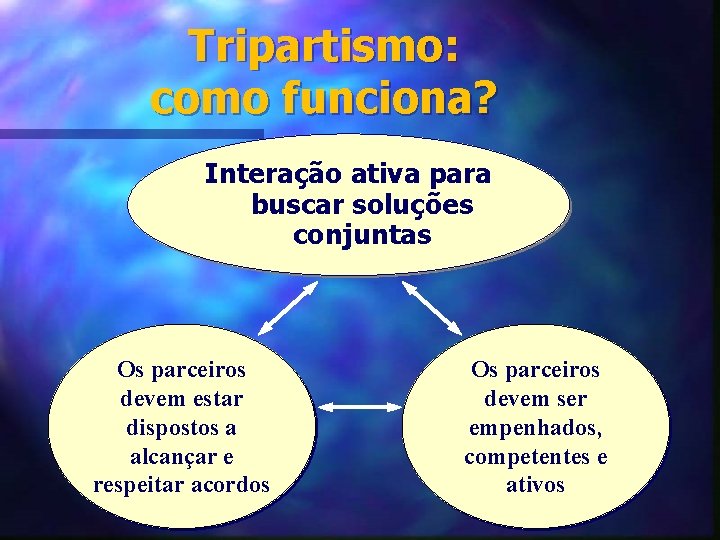 Tripartismo: como funciona?

Interação ativa para buscar soluções conjuntas

Os parceiros devem estar dispostos a alcançar e respeitar acordos

Os parceiros devem ser empenhados, competentes e ativos